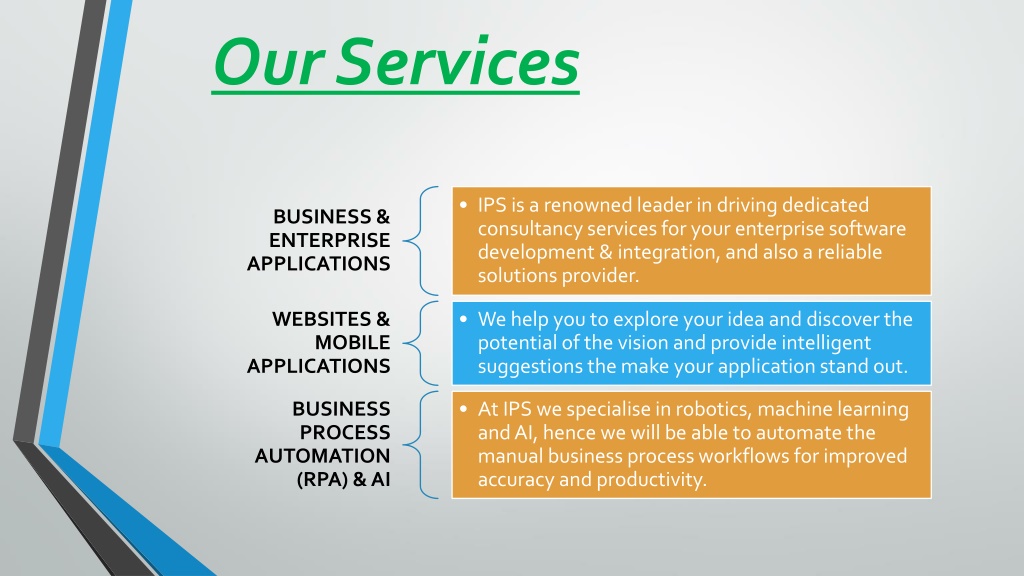 Our Services

BUSINESS & ENTERPRISE APPLICATIONS

• IPS is a renowned leader in driving dedicated consultancy services for your enterprise software development & integration, and also a reliable solutions provider.

WEBSITES & MOBILE APPLICATIONS

• We help you to explore your idea and discover the potential of the vision and provide intelligent suggestions the make your application stand out.

BUSINESS PROCESS AUTOMATION (RPA) & AI

• At IPS we specialise in robotics, machine learning and AI, hence we will be able to automate the manual business process workflows for improved accuracy and productivity.